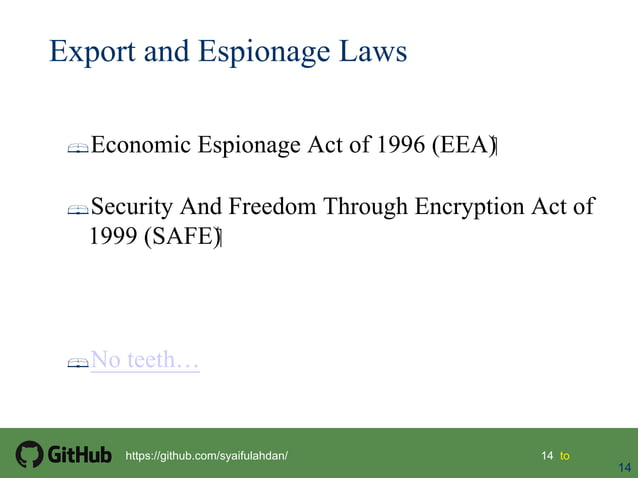 Export and Espionage Laws

Economic Espionage Act of 1996 (EEA)

Security And Freedom Through Encryption Act of 1999 (SAFE)

No teeth…

GitHub https://github.com/syaifulahdan/ 14 to 14